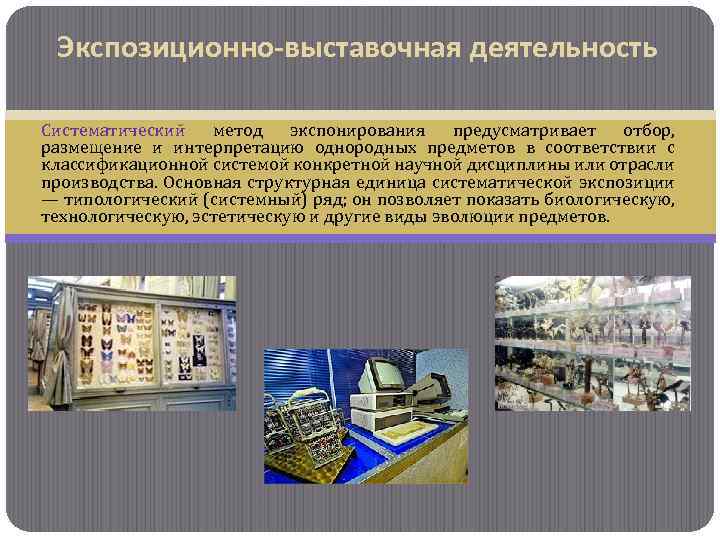 Экспозиционно-выставочная деятельность

Систематический метод экспонирования предусматривает отбор, размещение и интерпретацию однородных предметов в соответствии с классификационной системой конкретной научной дисциплины или отрасли производства. Основная структурная единица систематической экспозиции — типологический (системный) ряд; он позволяет показать биологическую, технологическую, эстетическую и другие виды эволюции предметов.